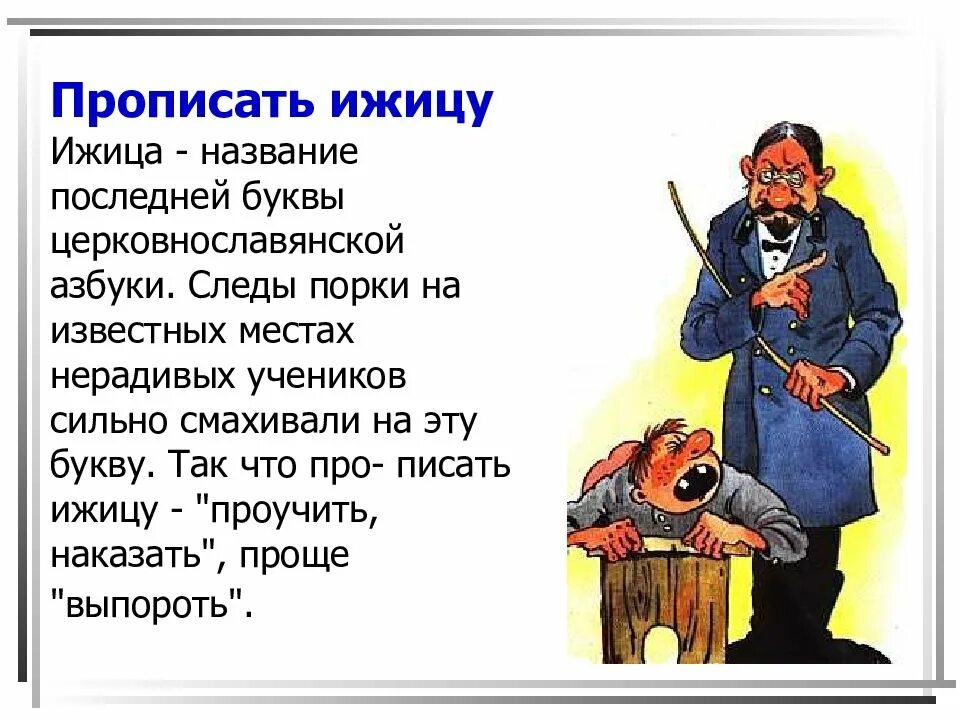 Прописать ижицу

Ижица - название последней буквы церковнославянской азбуки. Следы порки на известных местах нерадивых учеников сильно смахивали на эту букву. Так что про- писать ижицу - "проучить, наказать", проще "выпороть".